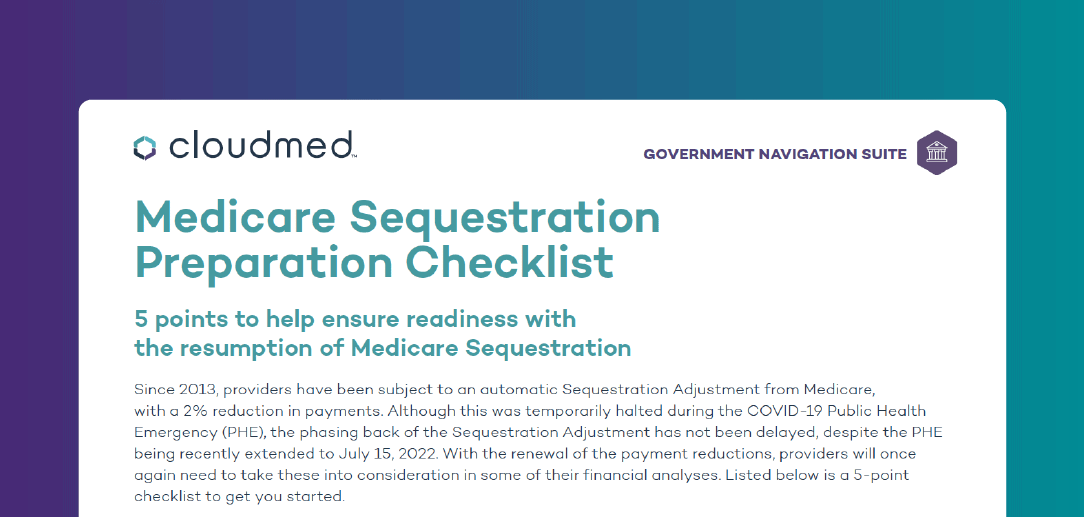 cloudmed™

GOVERNMENT NAVIGATION SUITE

Medicare Sequestration Preparation Checklist

5 points to help ensure readiness with the resumption of Medicare Sequestration

Since 2013, providers have been subject to an automatic Sequestration Adjustment from Medicare, with a 2% reduction in payments. Although this was temporarily halted during the COVID-19 Public Health Emergency (PHE), the phasing back of the Sequestration Adjustment has not been delayed, despite the PHE being recently extended to July 15, 2022. With the renewal of the payment reductions, providers will once again need to take these into consideration in some of their financial analyses. Listed below is a 5-point checklist to get you started.